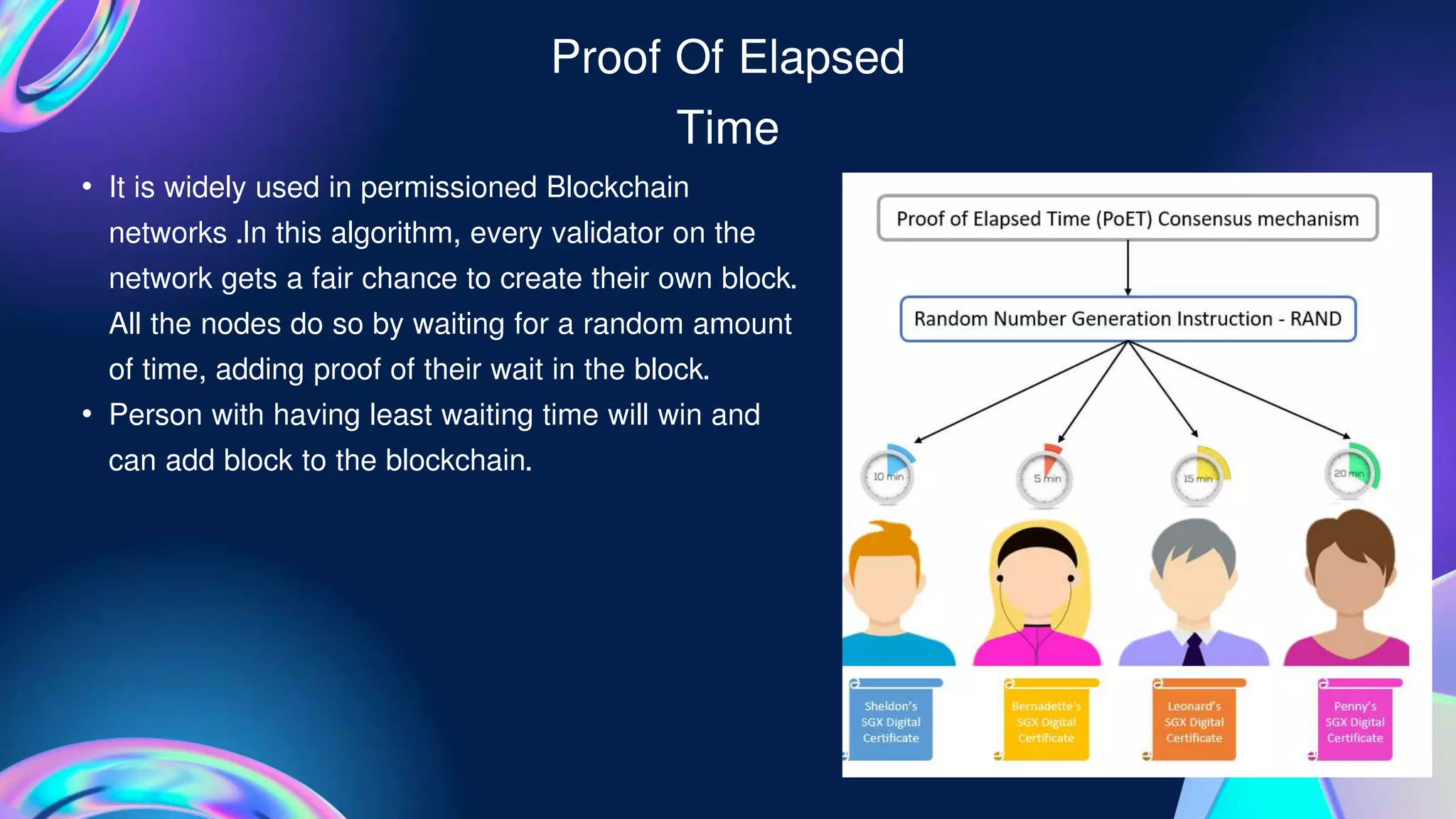 Proof Of Elapsed Time

• It is widely used in permissioned Blockchain networks .In this algorithm, every validator on the network gets a fair chance to create their own block. All the nodes do so by waiting for a random amount of time, adding proof of their wait in the block.
• Person with having least waiting time will win and can add block to the blockchain.

Proof of Elapsed Time (PoET) Consensus mechanism

Random Number Generation Instruction - RAND

10 min

5 min

15 min

20 min

Sheldon's SGX Digital Certificate

Bernadette's SGX Digital Certificate

Leonard's SGX Digital Certificate

Penny's SGX Digital Certificate